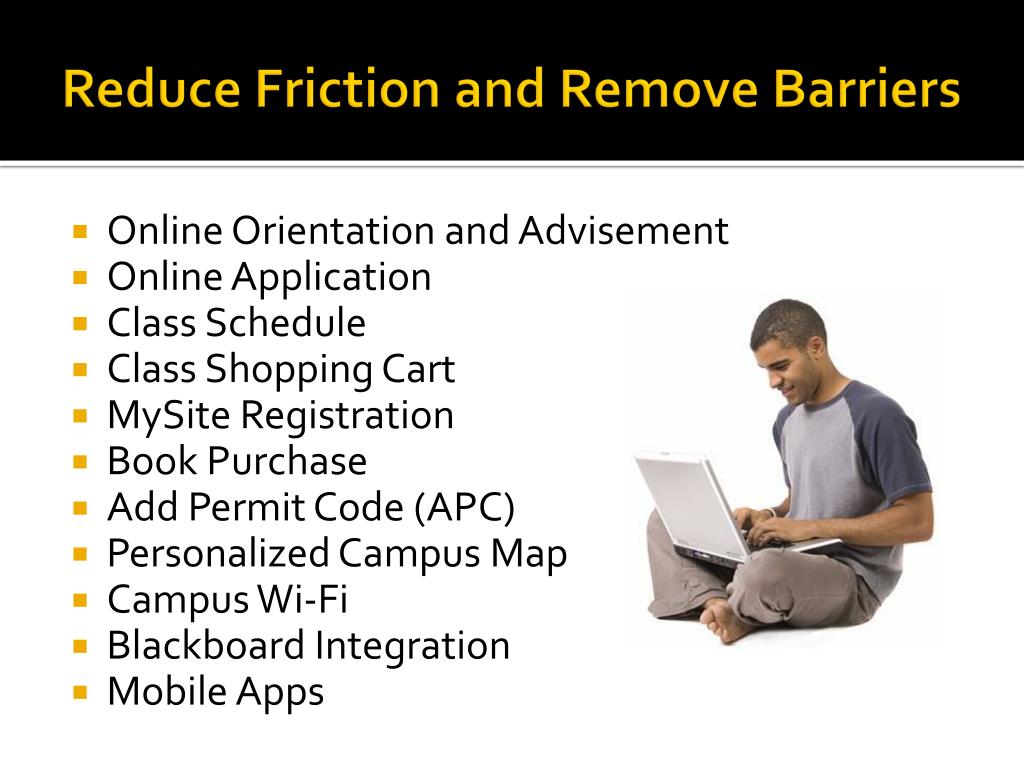 Reduce Friction and Remove Barriers

- Online Orientation and Advisement
- Online Application
- Class Schedule
- Class Shopping Cart
- MySite Registration
- Book Purchase
- Add Permit Code (APC)
- Personalized Campus Map
- Campus Wi-Fi
- Blackboard Integration
- Mobile Apps